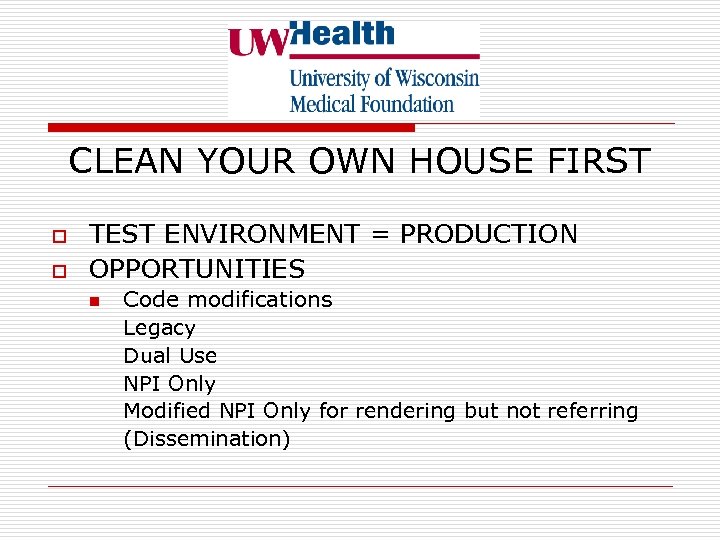 UW Health
University of Wisconsin Medical Foundation

CLEAN YOUR OWN HOUSE FIRST

TEST ENVIRONMENT = PRODUCTION

OPPORTUNITIES

Code modifications
Legacy
Dual Use
NPI Only
Modified NPI Only for rendering but not referring (Dissemination)